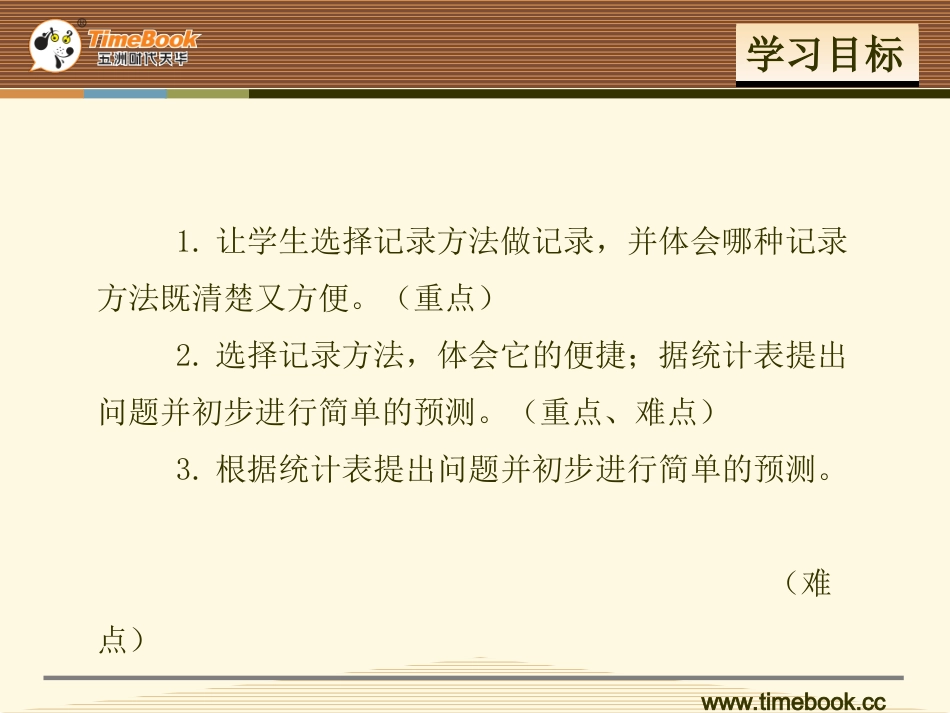 TimeBook
五洲时代天华

学习目标

1. 让学生选择记录方法做记录，并体会哪种记录方法既清楚又方便。（重点）

2. 选择记录方法，体会它的便捷；据统计表提出问题并初步进行简单的预测。（重点、难点）

3. 根据统计表提出问题并初步进行简单的预测。

（难点）

www.timebook.cc